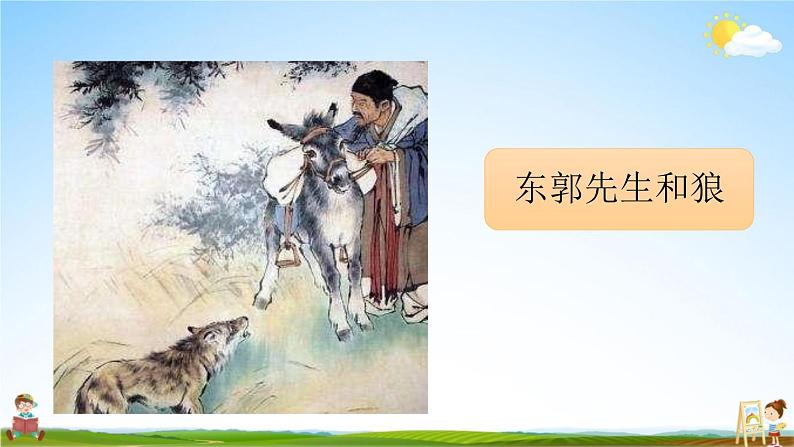 东郭先生和狼